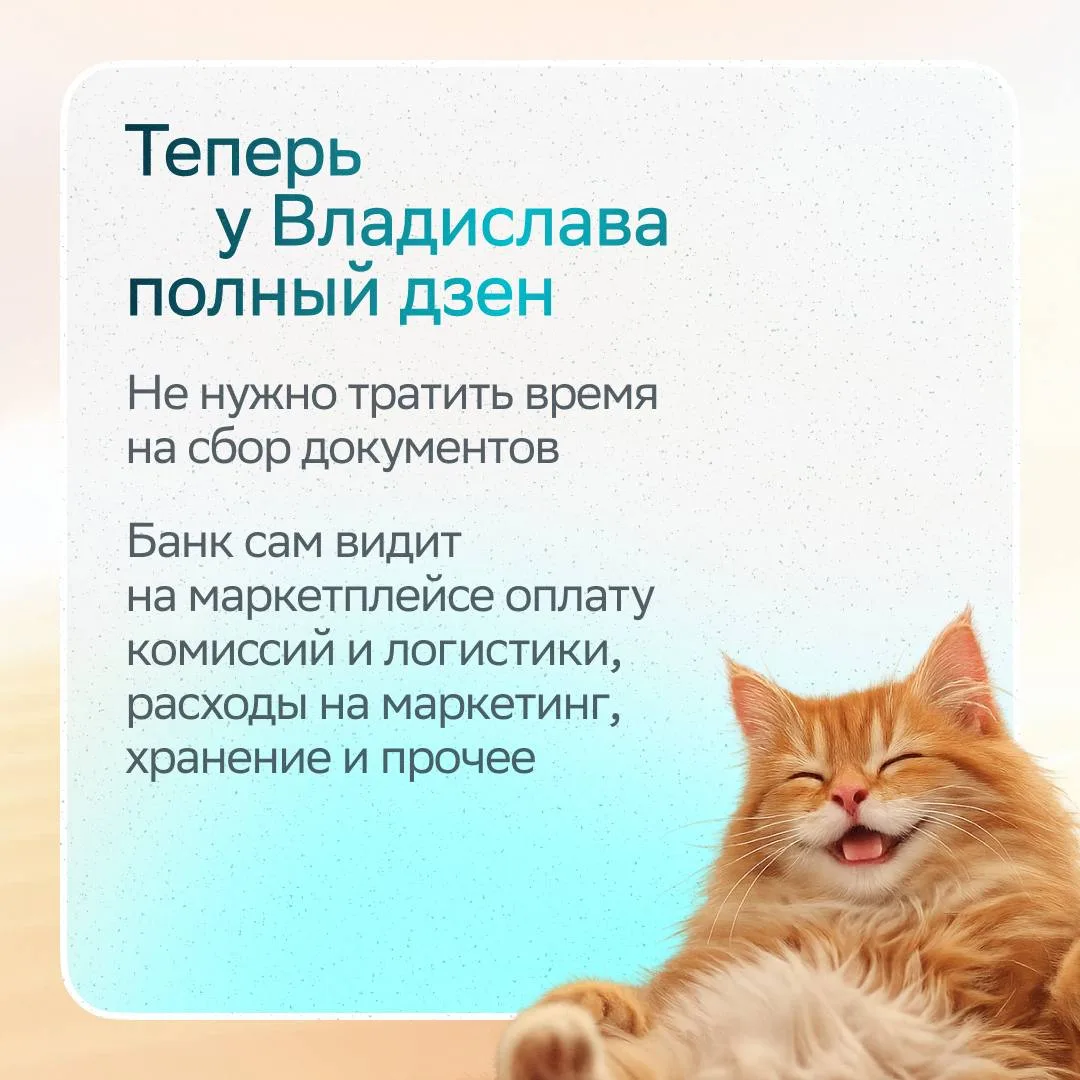 Теперь у Владислава полный дзен

Не нужно тратить время на сбор документов

Банк сам видит на маркетплейсе оплату комиссий и логистики, расходы на маркетинг, хранение и прочее